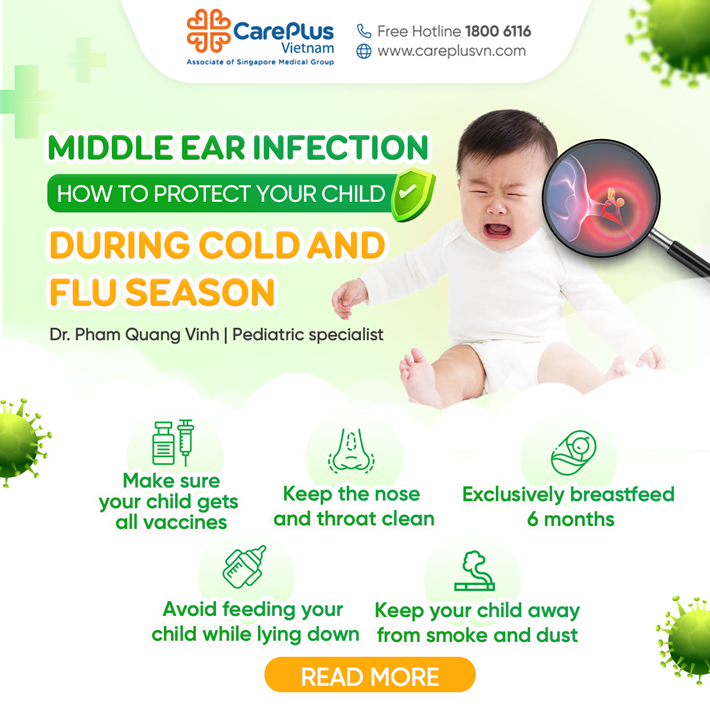 CarePlus Vietnam
Associate of Singapore Medical Group

Free Hotline 1800 6116
www.careplusvn.com

MIDDLE EAR INFECTION
HOW TO PROTECT YOUR CHILD
DURING COLD AND FLU SEASON

Dr. Pham Quang Vinh | Pediatric specialist

Make sure your child gets all vaccines

Keep the nose and throat clean

Exclusively breastfeed 6 months

Avoid feeding your child while lying down

Keep your child away from smoke and dust

READ MORE